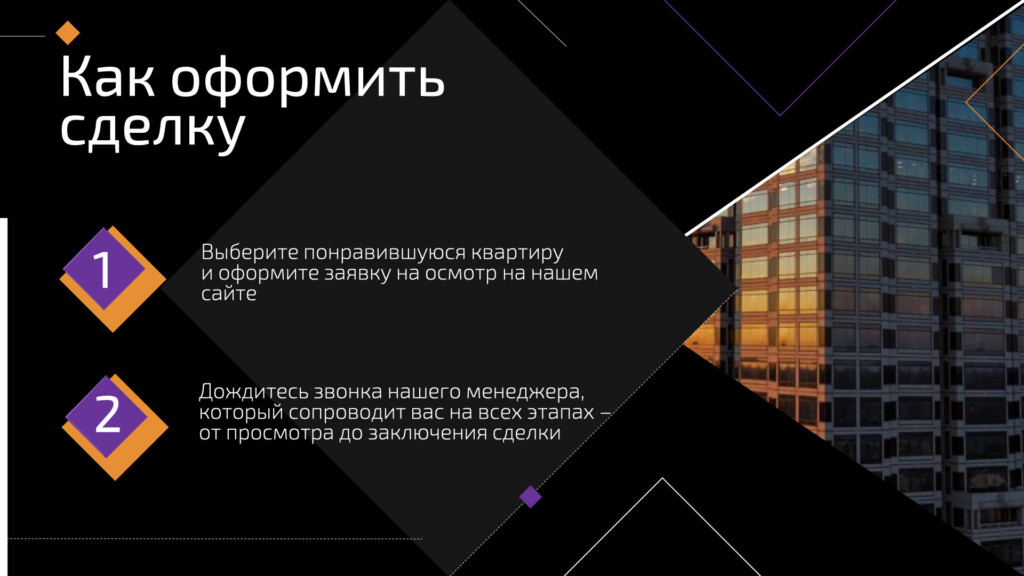 Как оформить сделку

1

Выберите понравившуюся квартиру и оформите заявку на осмотр на нашем сайте

2

Дождитесь звонка нашего менеджера, который сопроводит вас на всех этапах – от просмотра до заключения сделки